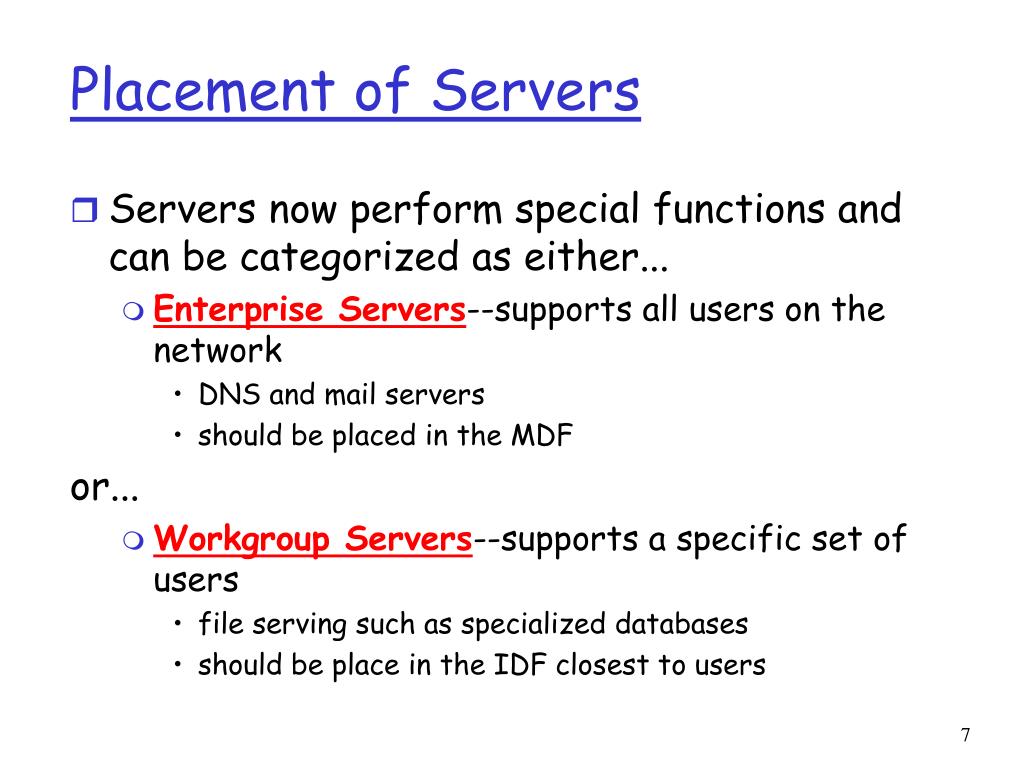 Placement of Servers

Servers now perform special functions and can be categorized as either...

Enterprise Servers--supports all users on the network

• DNS and mail servers
• should be placed in the MDF

or...

Workgroup Servers--supports a specific set of users

• file serving such as specialized databases
• should be place in the IDF closest to users

7